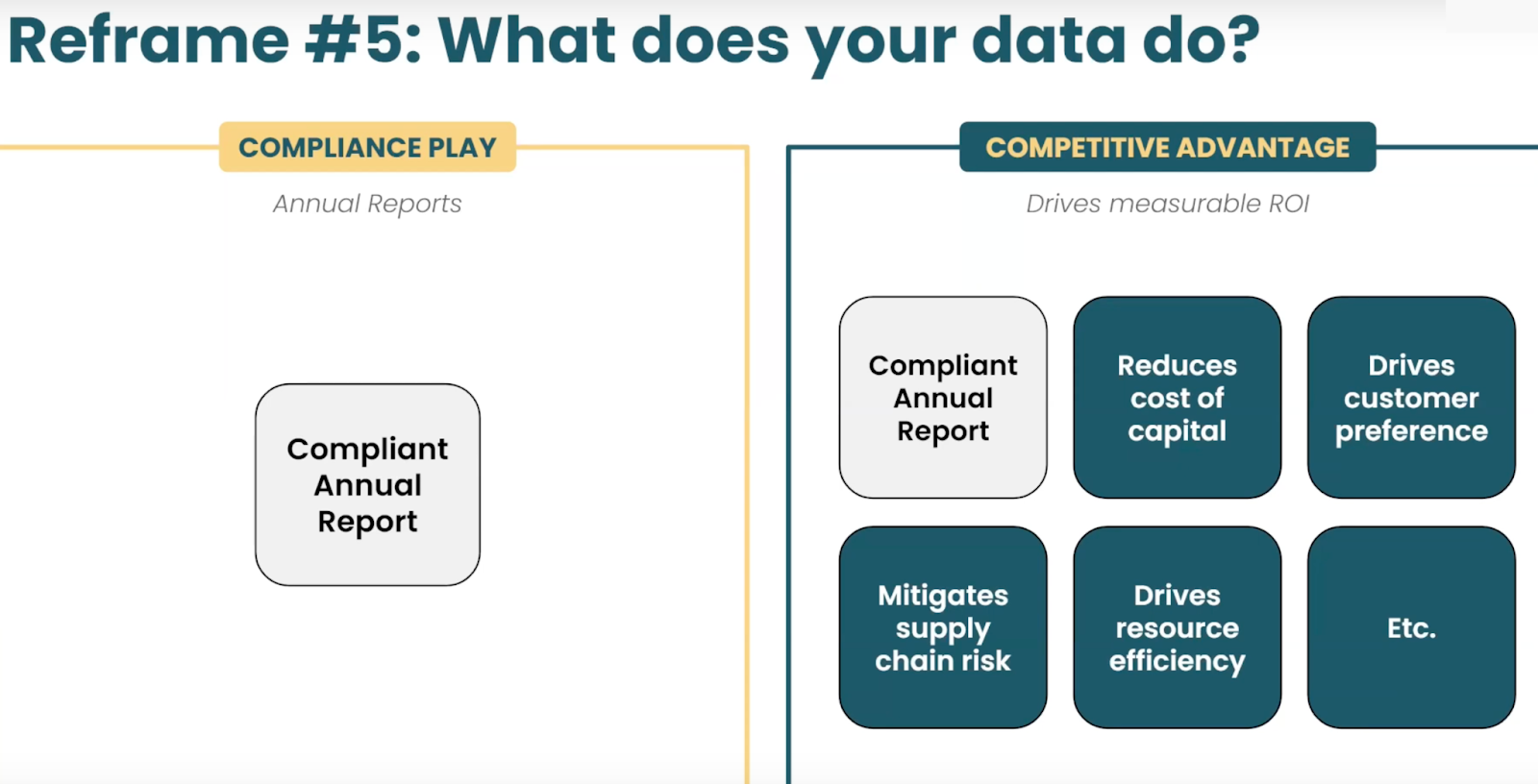 Reframe #5: What does your data do?

COMPLIANCE PLAY

Annual Reports

Compliant Annual Report

COMPETITIVE ADVANTAGE

Drives measurable ROI

Compliant Annual Report

Reduces cost of capital

Drives customer preference

Mitigates supply chain risk

Drives resource efficiency

Etc.